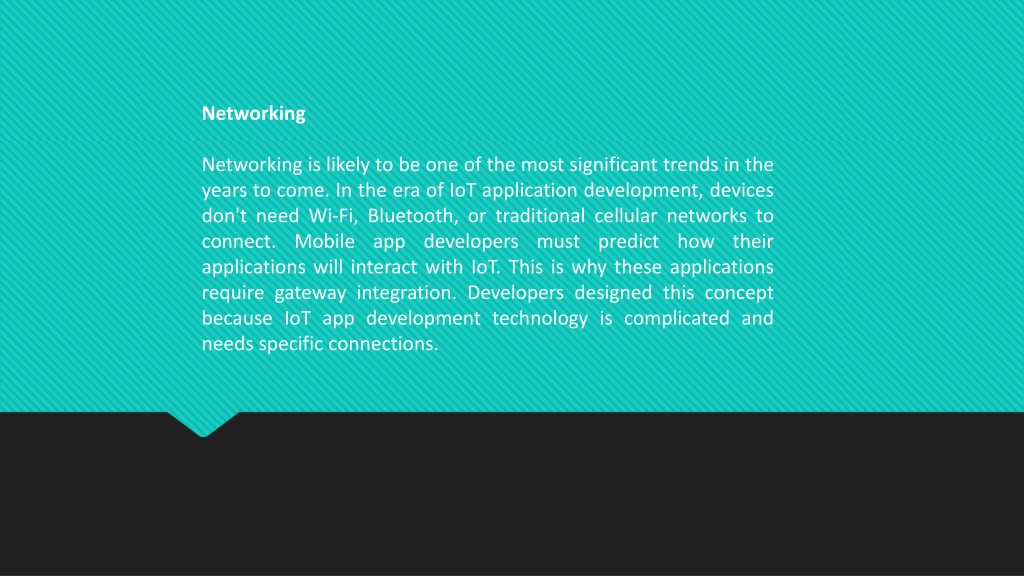 Networking

Networking is likely to be one of the most significant trends in the years to come. In the era of IoT application development, devices don't need Wi-Fi, Bluetooth, or traditional cellular networks to connect. Mobile app developers must predict how their applications will interact with IoT. This is why these applications require gateway integration. Developers designed this concept because IoT app development technology is complicated and needs specific connections.